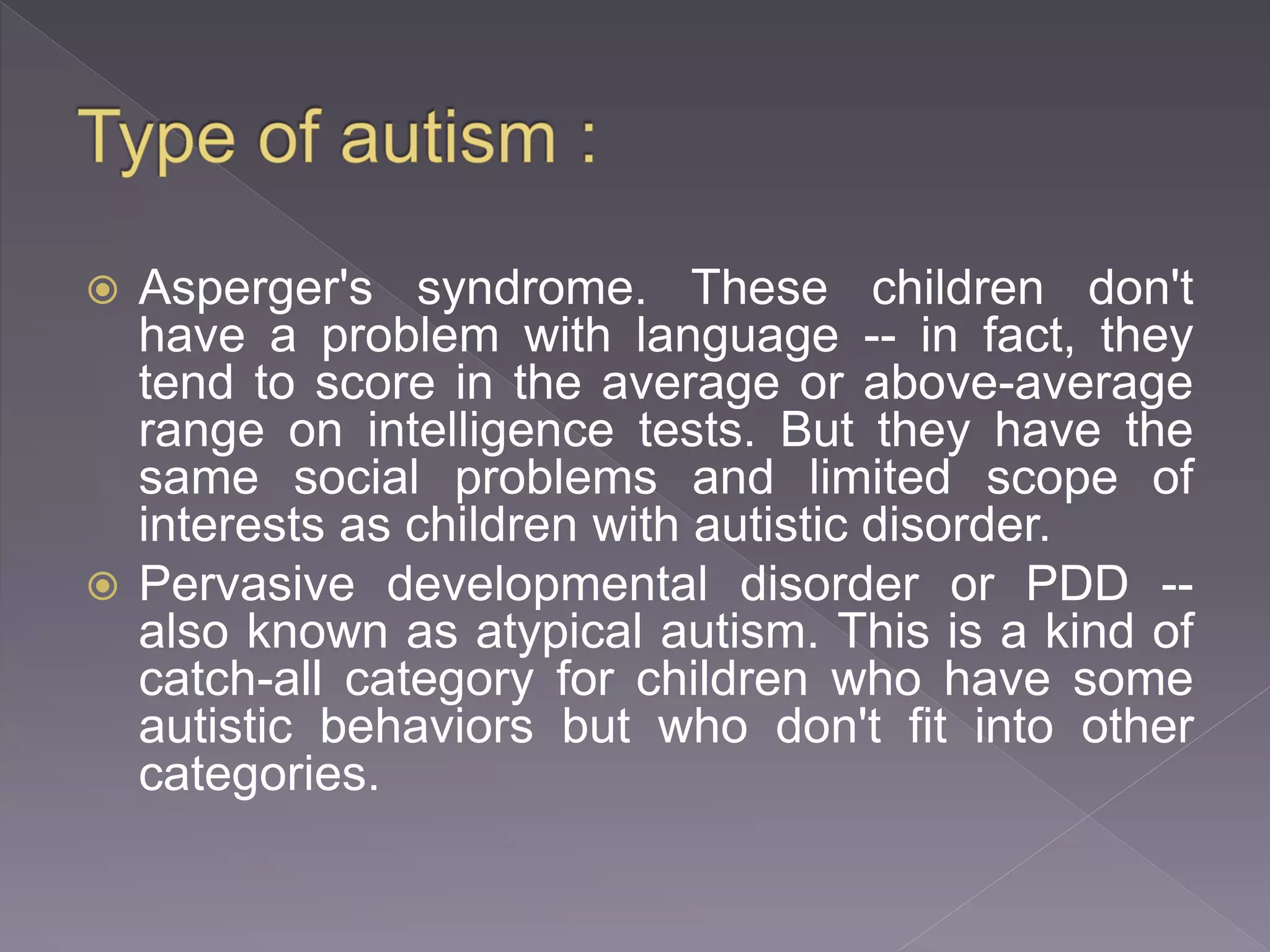 Type of autism :

Asperger's syndrome. These children don't have a problem with language -- in fact, they tend to score in the average or above-average range on intelligence tests. But they have the same social problems and limited scope of interests as children with autistic disorder.

Pervasive developmental disorder or PDD -- also known as atypical autism. This is a kind of catch-all category for children who have some autistic behaviors but who don't fit into other categories.